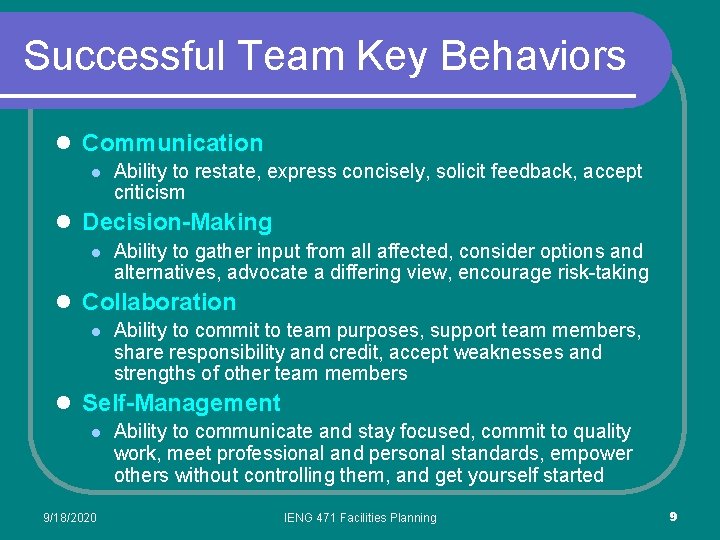 Successful Team Key Behaviors

- Communication
  - Ability to restate, express concisely, solicit feedback, accept criticism
- Decision-Making
  - Ability to gather input from all affected, consider options and alternatives, advocate a differing view, encourage risk-taking
- Collaboration
  - Ability to commit to team purposes, support team members, share responsibility and credit, accept weaknesses and strengths of other team members
- Self-Management
  - Ability to communicate and stay focused, commit to quality work, meet professional and personal standards, empower others without controlling them, and get yourself started

9/18/2020 IENG 471 Facilities Planning 9